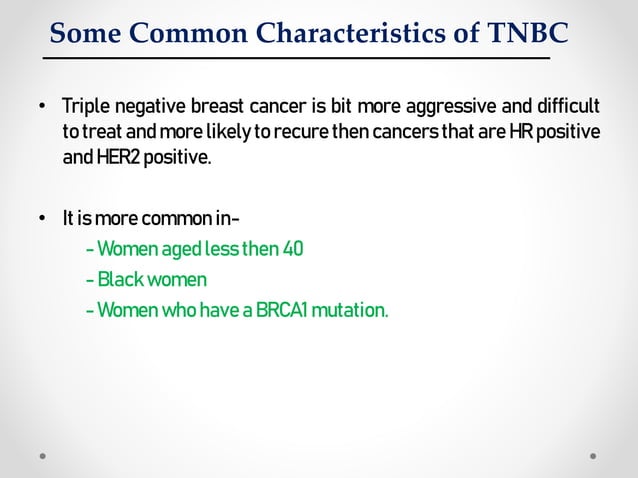 Some Common Characteristics of TNBC

• Triple negative breast cancer is bit more aggressive and difficult to treat and more likely to recure then cancers that are HR positive and HER2 positive.

• It is more common in-
- Women aged less then 40
- Black women
- Women who have a BRCA1 mutation.